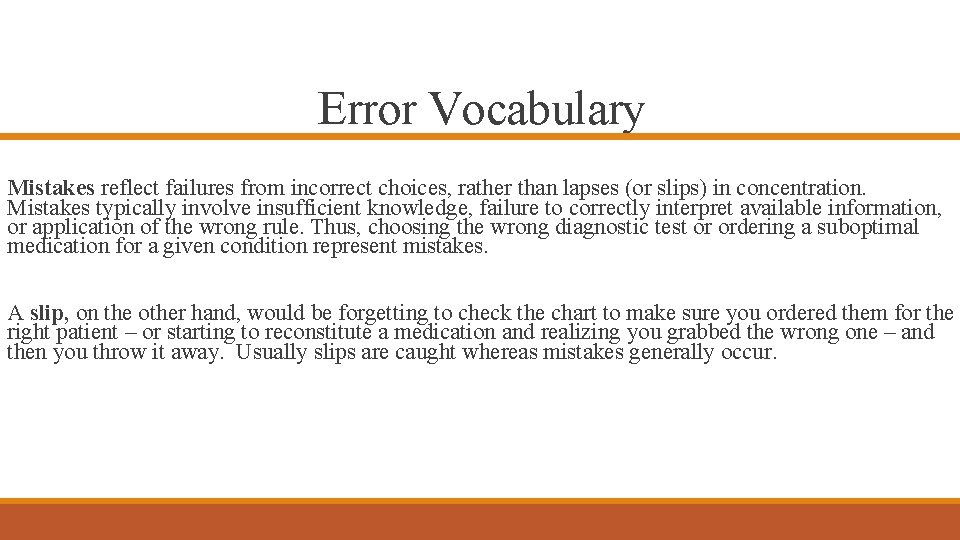 Error Vocabulary

Mistakes reflect failures from incorrect choices, rather than lapses (or slips) in concentration. Mistakes typically involve insufficient knowledge, failure to correctly interpret available information, or application of the wrong rule. Thus, choosing the wrong diagnostic test or ordering a suboptimal medication for a given condition represent mistakes.

A slip, on the other hand, would be forgetting to check the chart to make sure you ordered them for the right patient – or starting to reconstitute a medication and realizing you grabbed the wrong one – and then you throw it away. Usually slips are caught whereas mistakes generally occur.